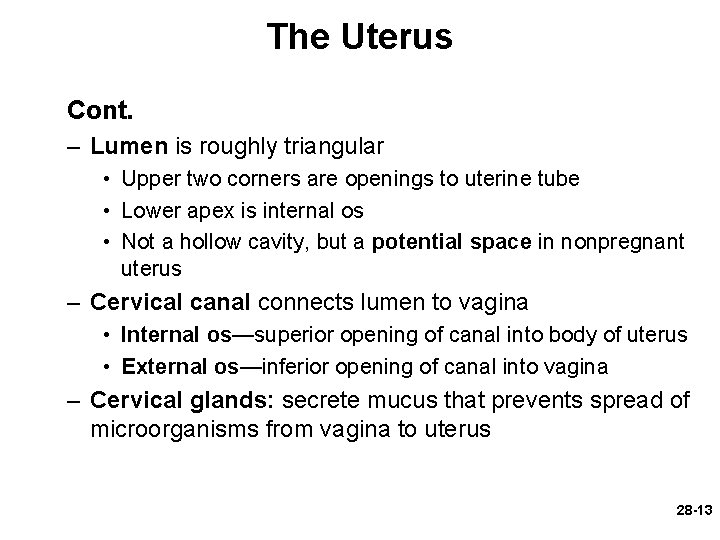 The Uterus

Cont.

– Lumen is roughly triangular
• Upper two corners are openings to uterine tube
• Lower apex is internal os
• Not a hollow cavity, but a potential space in nonpregnant uterus

– Cervical canal connects lumen to vagina
• Internal os—superior opening of canal into body of uterus
• External os—inferior opening of canal into vagina

– Cervical glands: secrete mucus that prevents spread of microorganisms from vagina to uterus

28-13